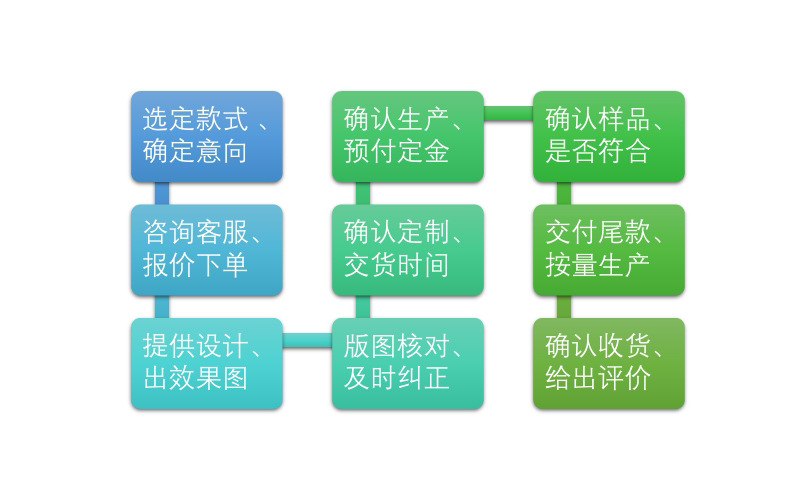 选定款式 、确定意向

咨询客服、报价下单

提供设计、出效果图

版图核对、及时纠正

确认定制、交货时间

确认生产、预付定金

确认样品、是否符合

交付尾款、按量生产

确认收货、给出评价